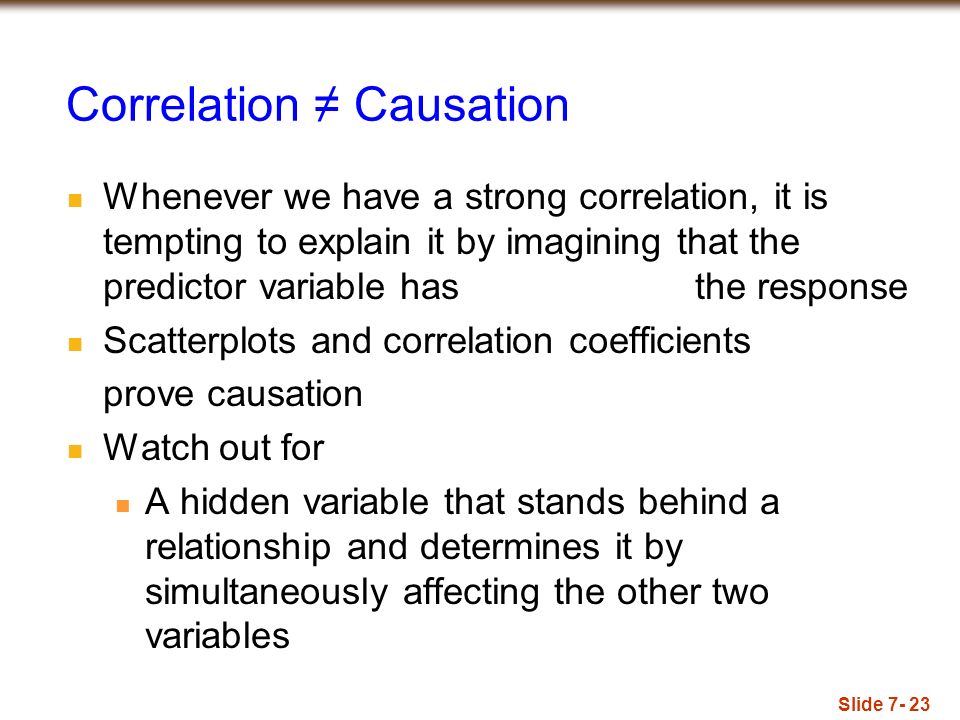 Correlation ≠ Causation

Whenever we have a strong correlation, it is tempting to explain it by imagining that the predictor variable has the response

Scatterplots and correlation coefficients prove causation

Watch out for

A hidden variable that stands behind a relationship and determines it by simultaneously affecting the other two variables

Slide 7- 23